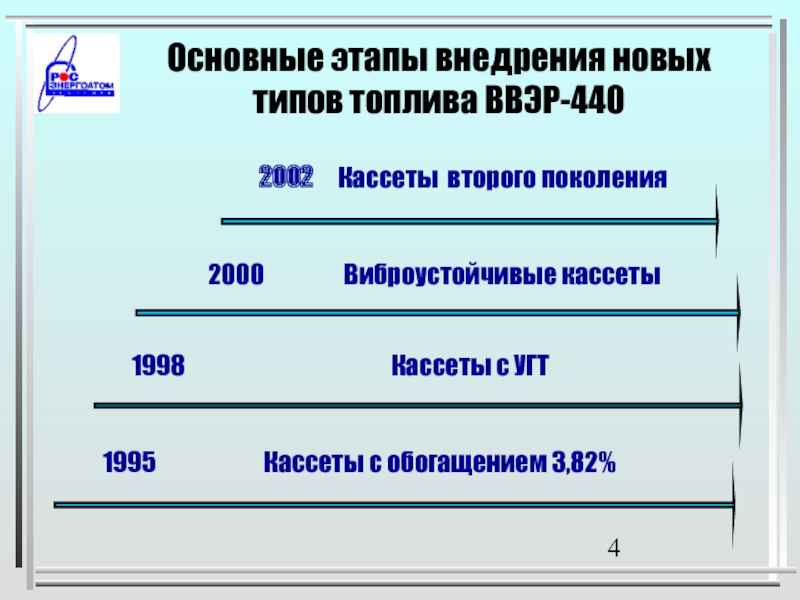 РОС ЭНЕРГОАТОМ

Основные этапы внедрения новых типов топлива ВВЭР-440

2002 Кассеты второго поколения

2000 Виброустойчивые кассеты

1998 Кассеты с УГТ

1995 Кассеты с обогащением 3,82%

4